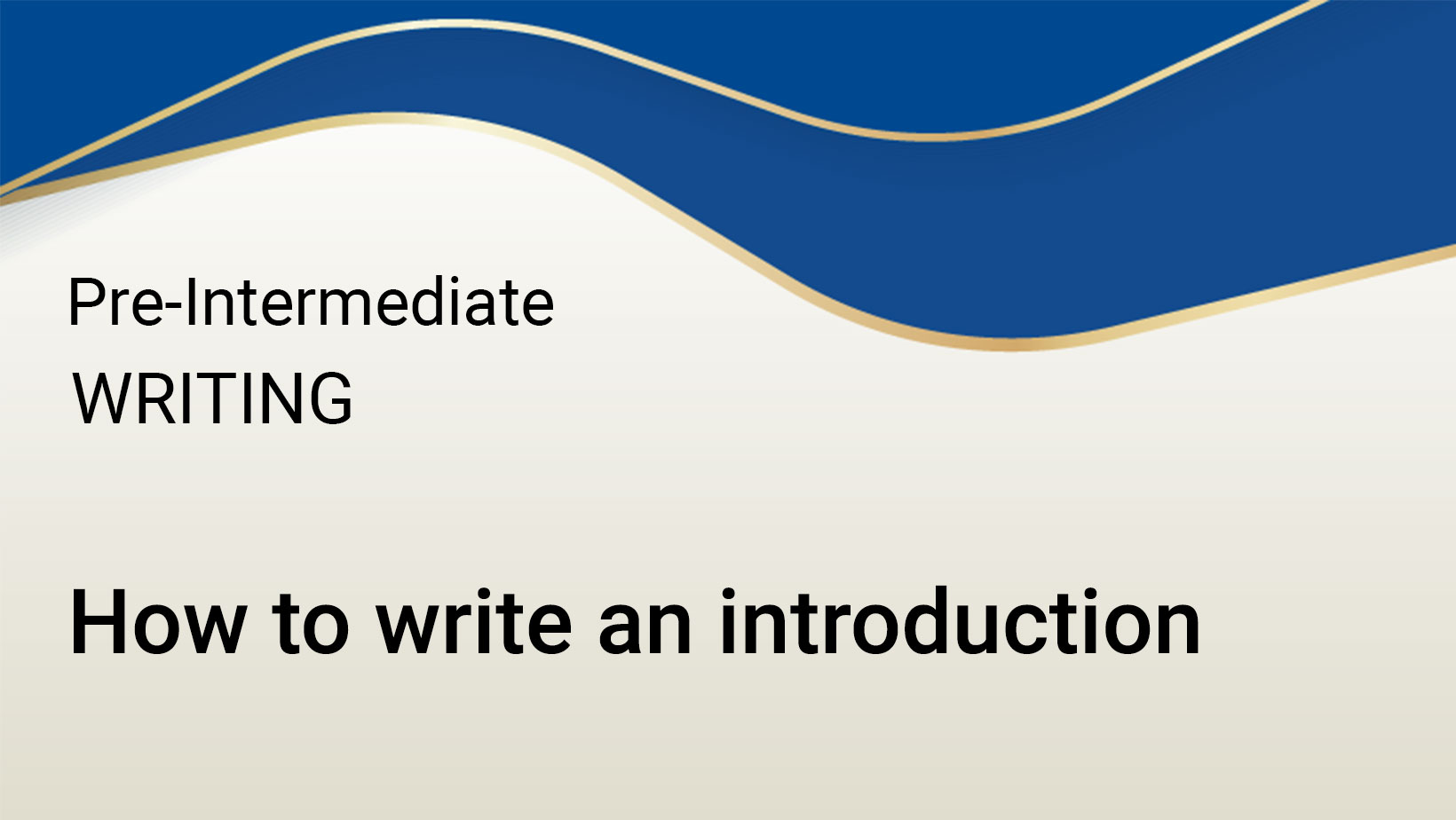 Pre-Intermediate
WRITING

How to write an introduction